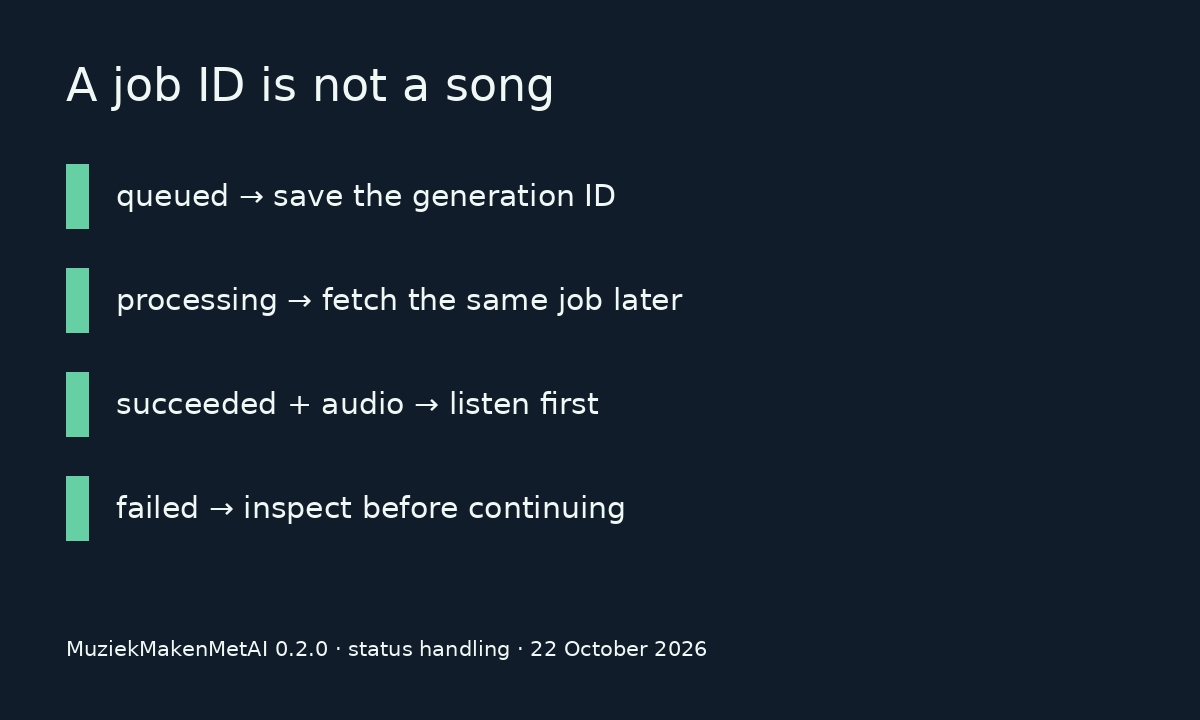 A job ID is not a song

queued → save the generation ID

processing → fetch the same job later

succeeded + audio → listen first

failed → inspect before continuing

MuziekMakenMetAI 0.2.0 · status handling · 22 October 2026